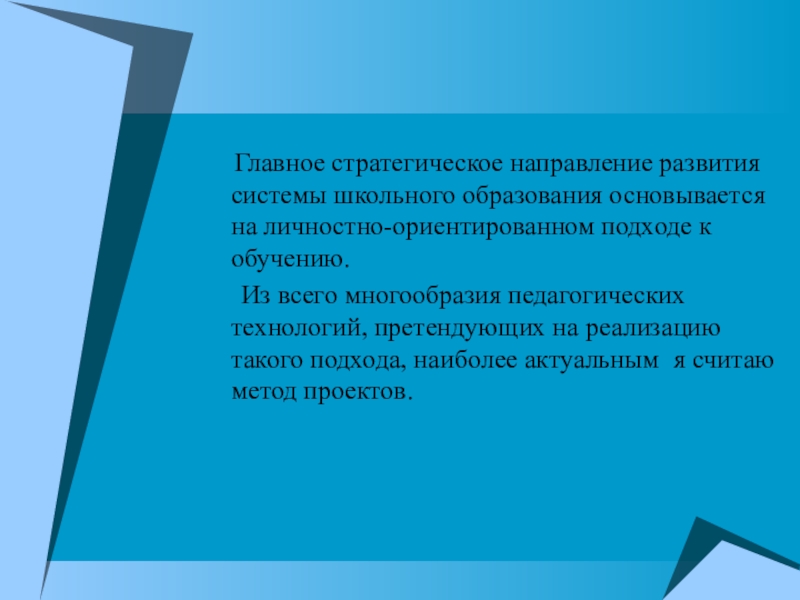 Главное стратегическое направление развития системы школьного образования основывается на личностно-ориентированном подходе к обучению.

Из всего многообразия педагогических технологий, претендующих на реализацию такого подхода, наиболее актуальным  я считаю метод проектов.